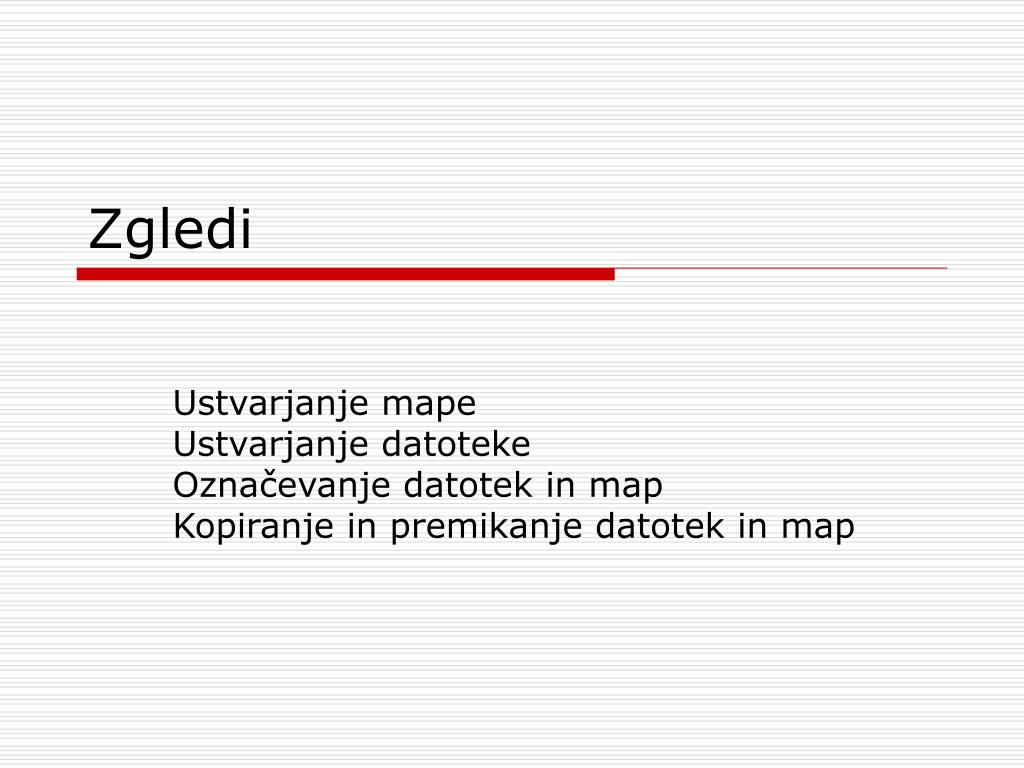 Zgledi

Ustvarjanje mape
Ustvarjanje datoteke
Označevanje datotek in map
Kopiranje in premikanje datotek in map